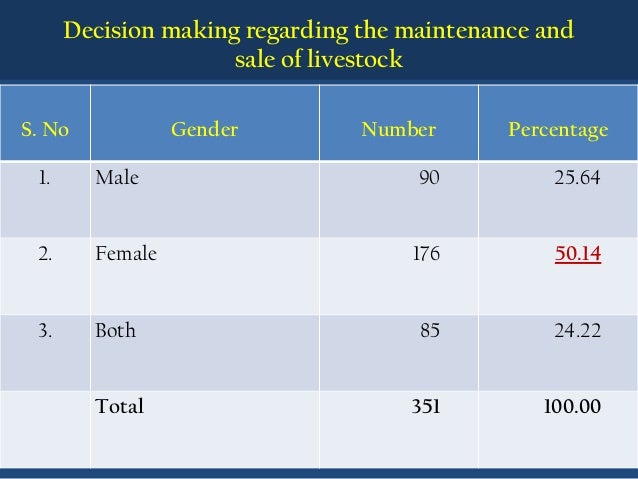 Decision making regarding the maintenance and sale of livestock

| S. No | Gender | Number | Percentage |
|---|---|---|---|
| 1. | Male | 90 | 25.64 |
| 2. | Female | 176 | 50.14 |
| 3. | Both | 85 | 24.22 |
| | Total | 351 | 100.00 |